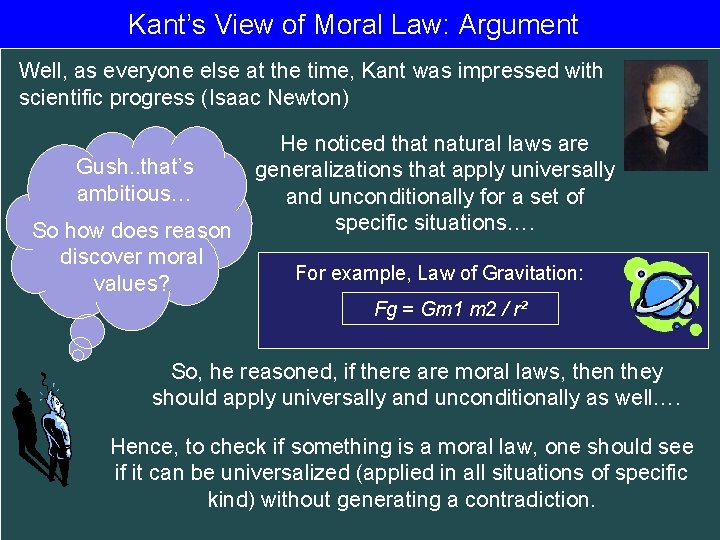 Kant's View of Moral Law: Argument

Well, as everyone else at the time, Kant was impressed with scientific progress (Isaac Newton)

Gush..that's ambitious...

So how does reason discover moral values?

He noticed that natural laws are generalizations that apply universally and unconditionally for a set of specific situations....

For example, Law of Gravitation:

$Fg = Gm1\ m2 / r^2$

So, he reasoned, if there are moral laws, then they should apply universally and unconditionally as well....

Hence, to check if something is a moral law, one should see if it can be universalized (applied in all situations of specific kind) without generating a contradiction.